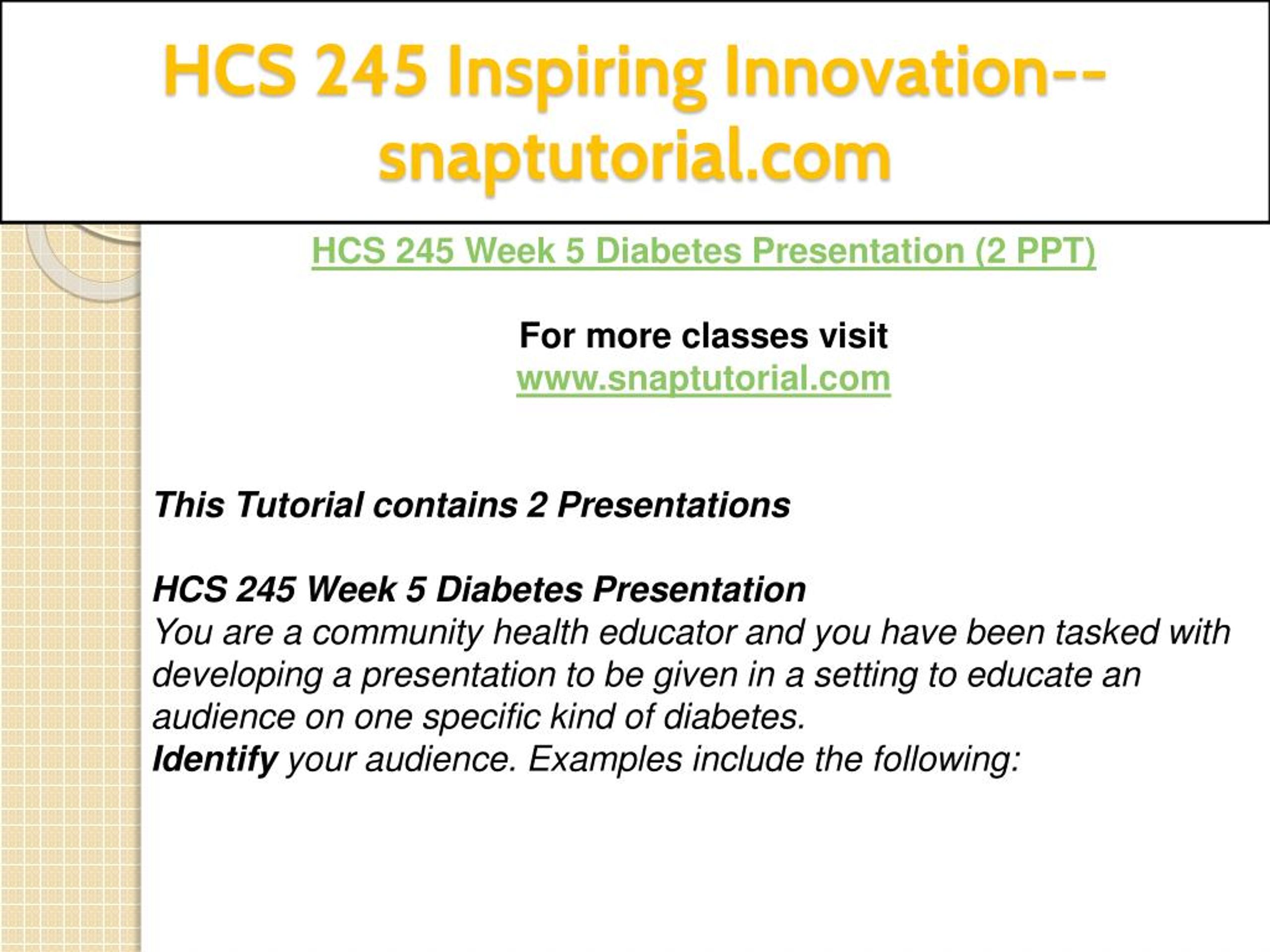 HCS 245 Inspiring Innovation--snaptutorial.com

HCS 245 Week 5 Diabetes Presentation (2 PPT)

For more classes visit
www.snaptutorial.com

This Tutorial contains 2 Presentations

HCS 245 Week 5 Diabetes Presentation
You are a community health educator and you have been tasked with developing a presentation to be given in a setting to educate an audience on one specific kind of diabetes.
Identify your audience. Examples include the following: